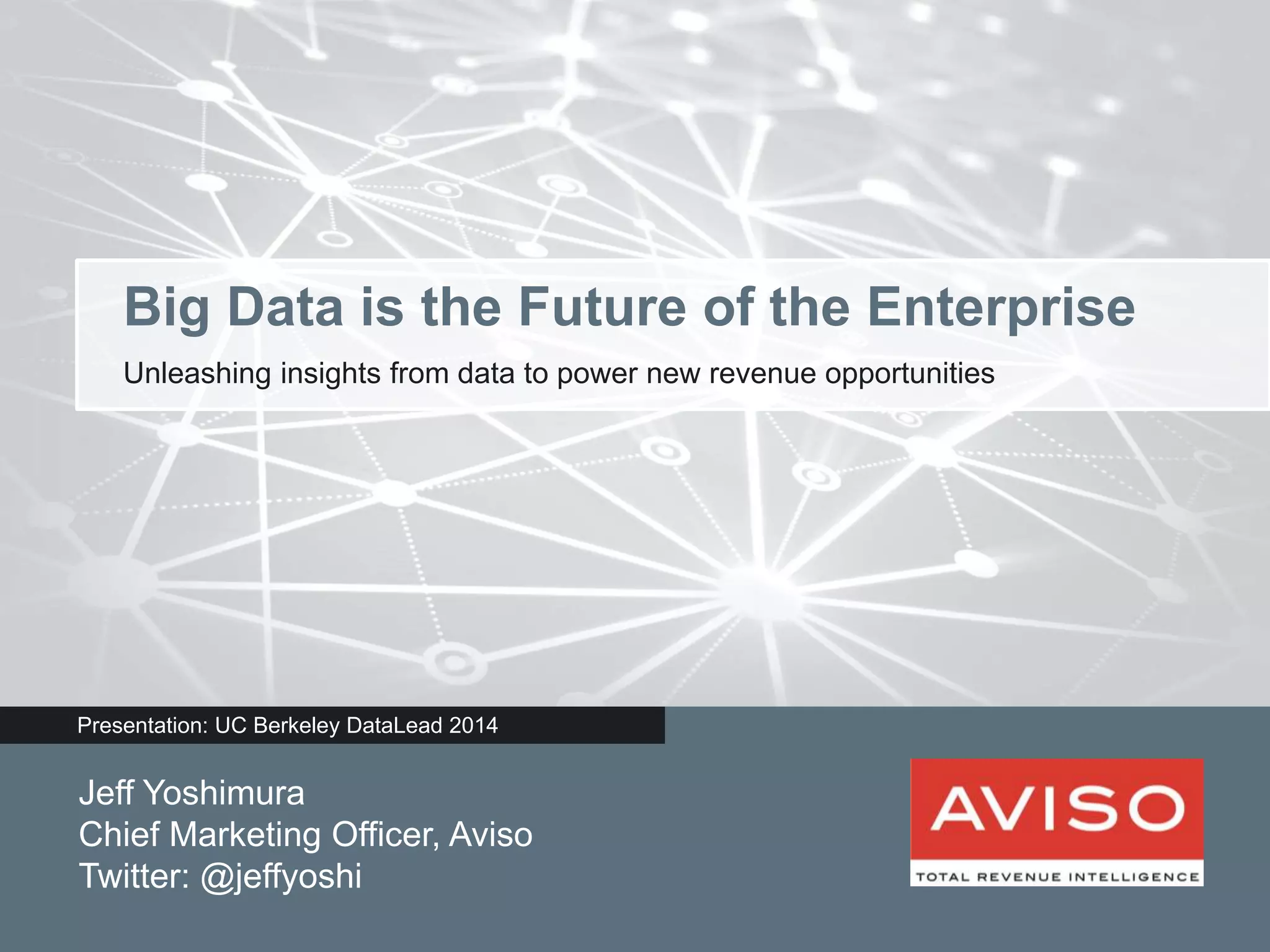 Big Data is the Future of the Enterprise

Unleashing insights from data to power new revenue opportunities

Presentation: UC Berkeley DataLead 2014

Jeff Yoshimura
Chief Marketing Officer, Aviso
Twitter: @jeffyoshi

AVISO
TOTAL REVENUE INTELLIGENCE